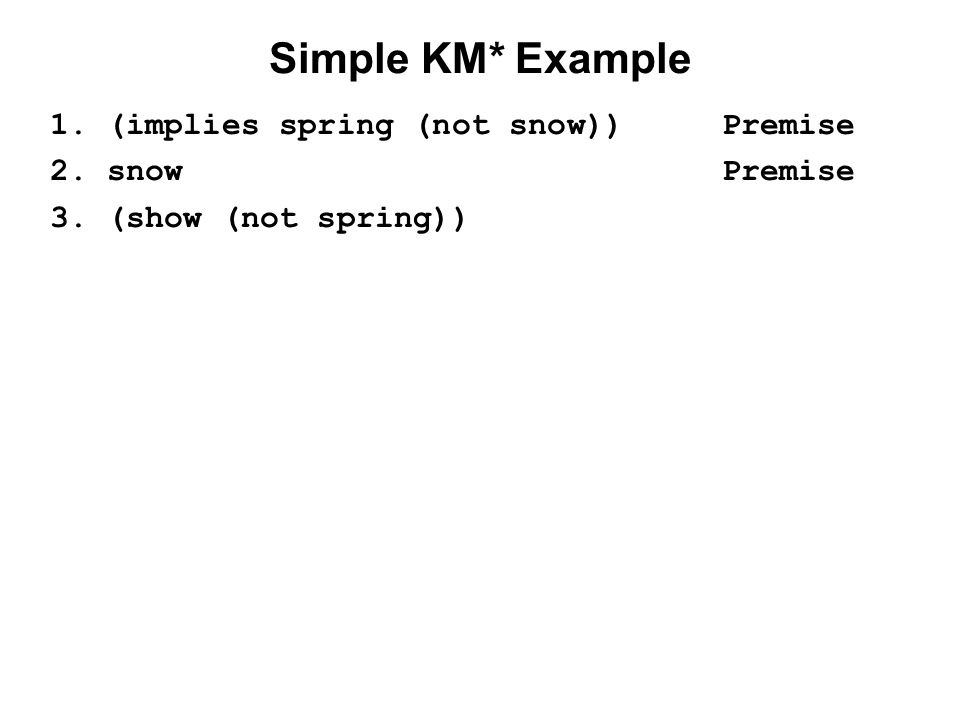 Simple KM* Example

1. (implies spring (not snow)) Premise
2. snow Premise
3. (show (not spring))